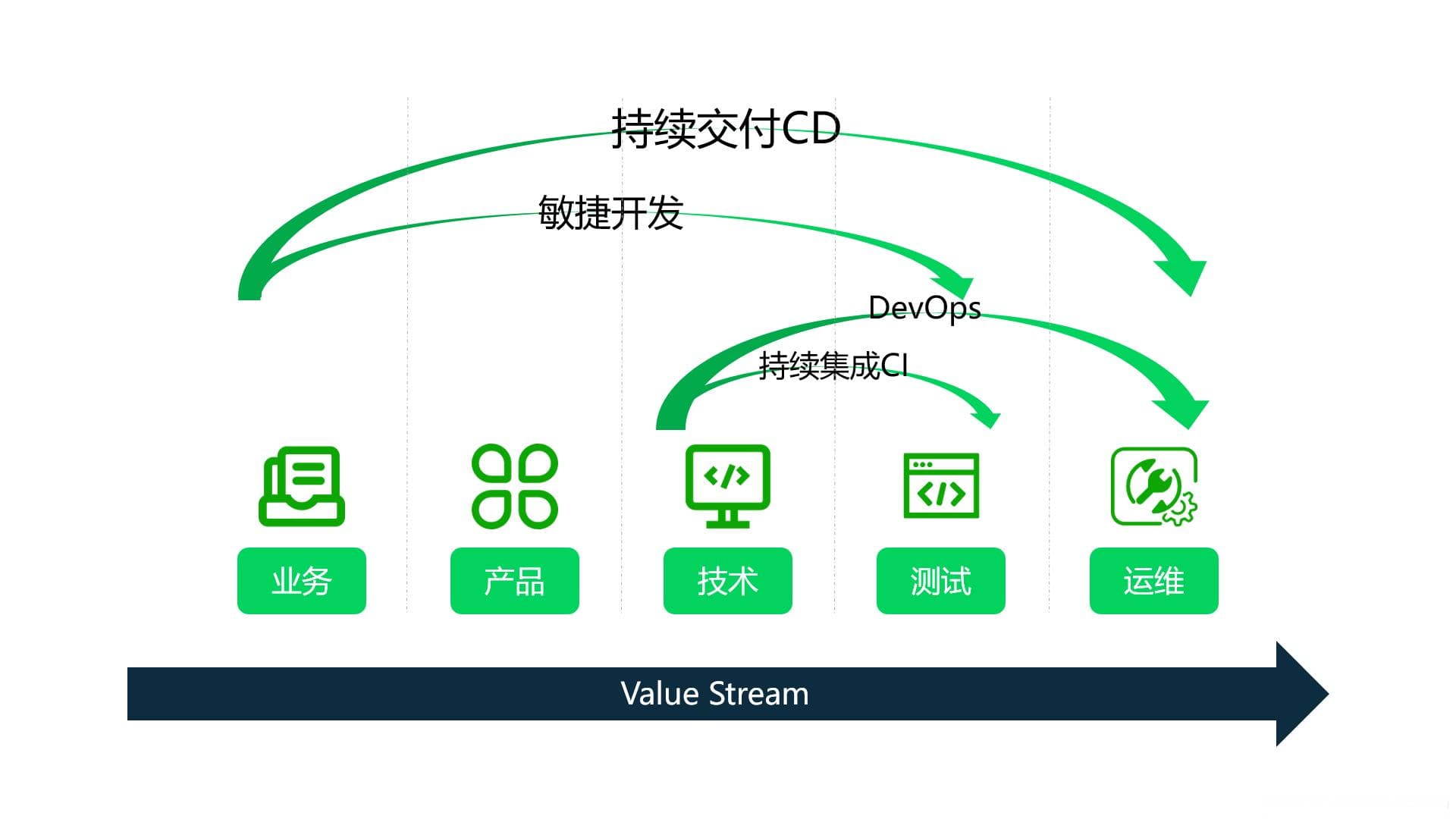 持续交付CD

敏捷开发

DevOps

持续集成CI

业务

产品

技术

测试

运维

Value Stream